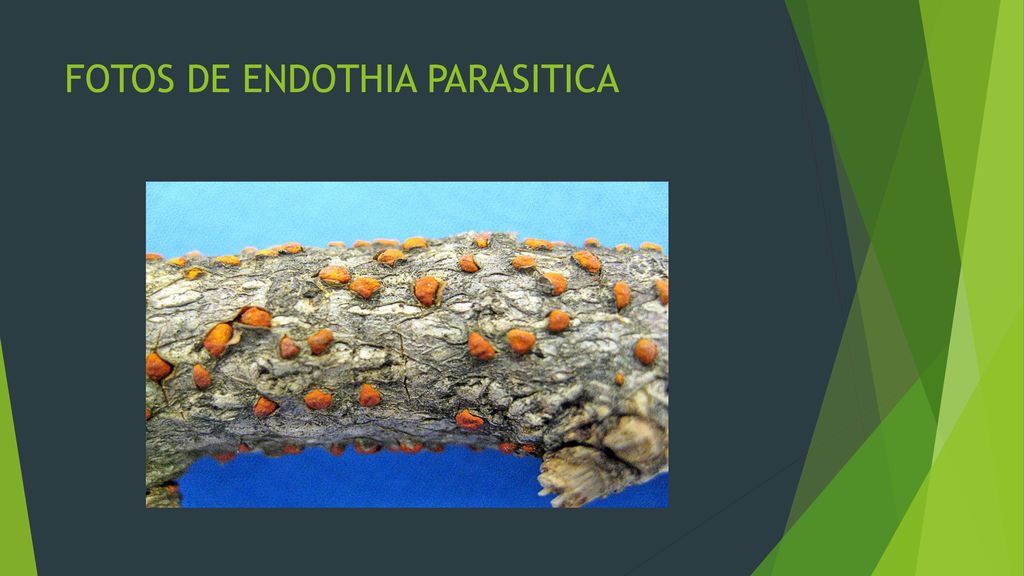 FOTOS DE ENDOTHIA PARASITICA